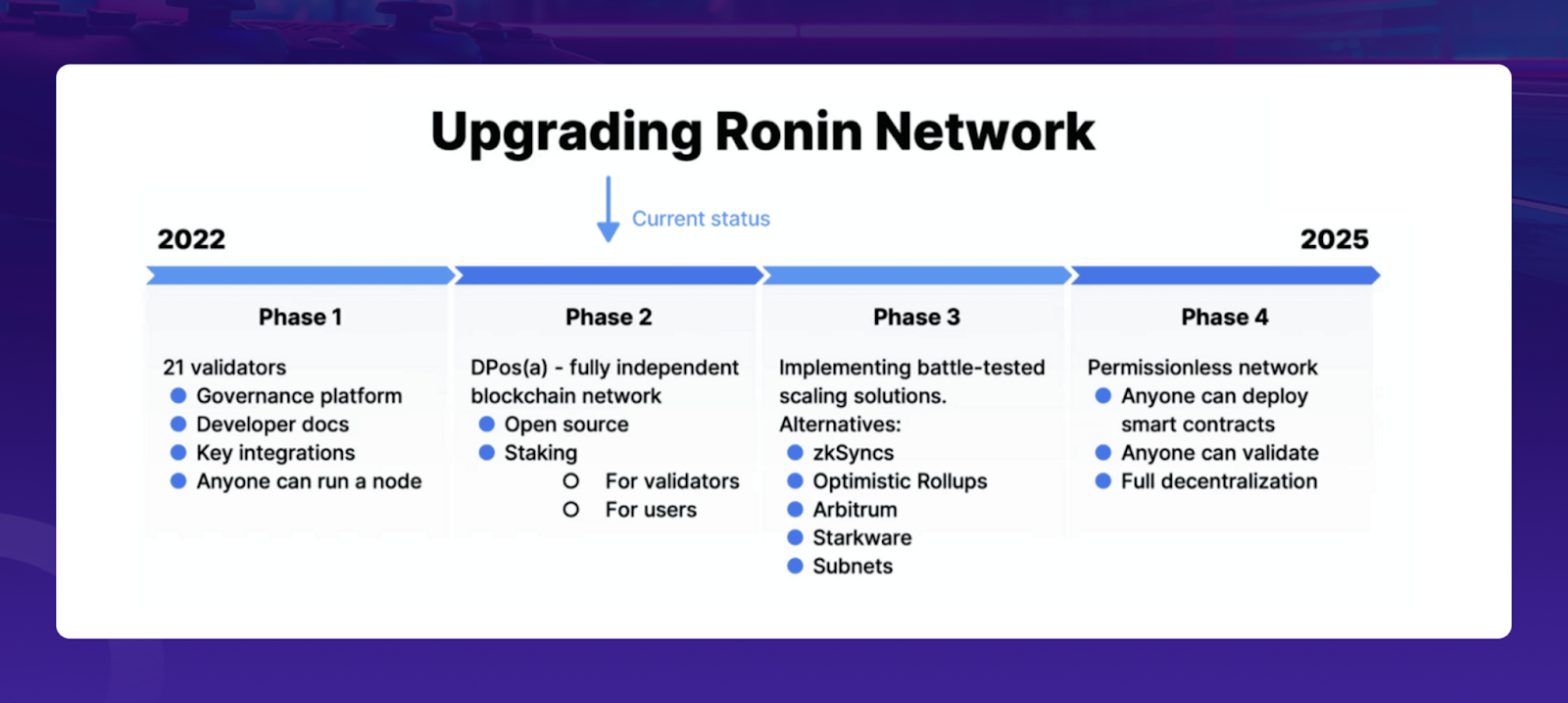 Upgrading Ronin Network

Current status

2022

2025

Phase 1

21 validators
- Governance platform
- Developer docs
- Key integrations
- Anyone can run a node

Phase 2

DPos(a) - fully independent blockchain network
- Open source
- Staking
  - For validators
  - For users

Phase 3

Implementing battle-tested scaling solutions.
Alternatives:
- zkSyncs
- Optimistic Rollups
- Arbitrum
- Starkware
- Subnets

Phase 4

Permissionless network
- Anyone can deploy smart contracts
- Anyone can validate
- Full decentralization